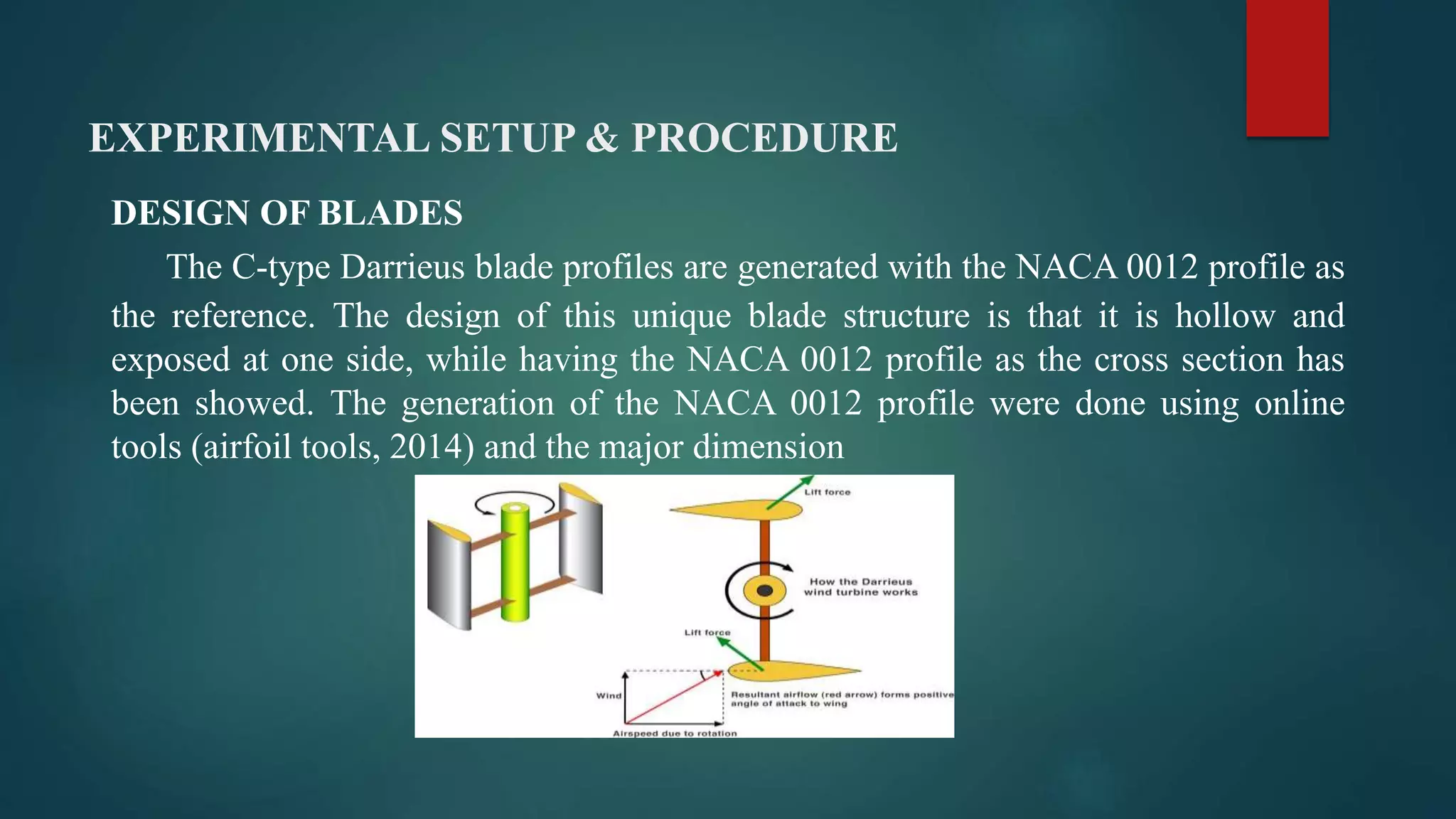 EXPERIMENTAL SETUP & PROCEDURE

DESIGN OF BLADES

The C-type Darrieus blade profiles are generated with the NACA 0012 profile as the reference. The design of this unique blade structure is that it is hollow and exposed at one side, while having the NACA 0012 profile as the cross section has been showed. The generation of the NACA 0012 profile were done using online tools (airfoil tools, 2014) and the major dimension

Lift force

How the Darrieus wind turbine works

Lift force

Wind

Resultant airflow (red arrow) forms positive angle of attack to wing

Airspeed due to rotation